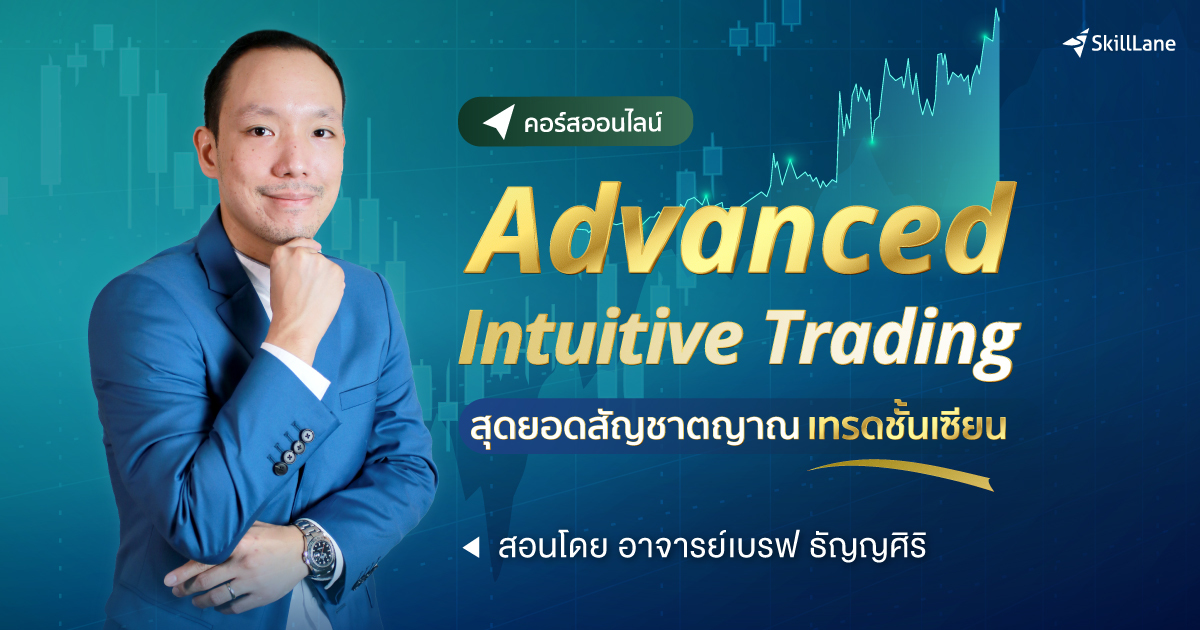 SkillLane

คอร์สออนไลน์

Advanced Intuitive Trading

สุดยอดสัญชาตญาณ เทรดชั้นเซียน

สอนโดย อาจารย์เบรฟ ธัญญศิริ